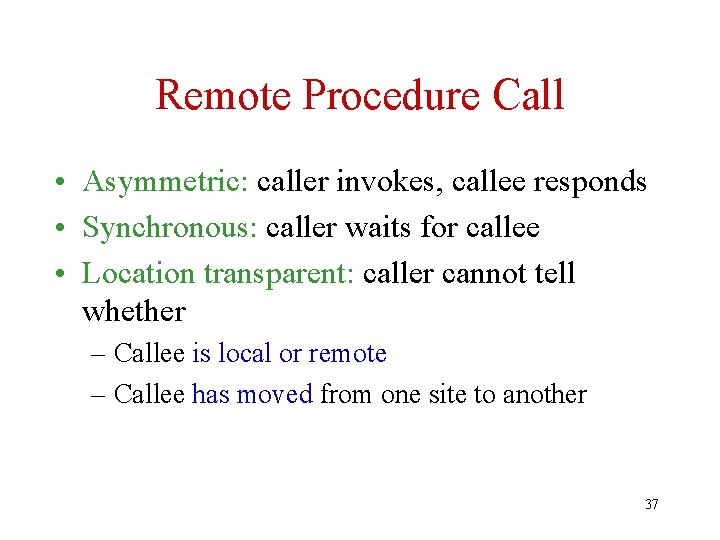 Remote Procedure Call

• Asymmetric: caller invokes, callee responds
• Synchronous: caller waits for callee
• Location transparent: caller cannot tell whether
– Callee is local or remote
– Callee has moved from one site to another

37